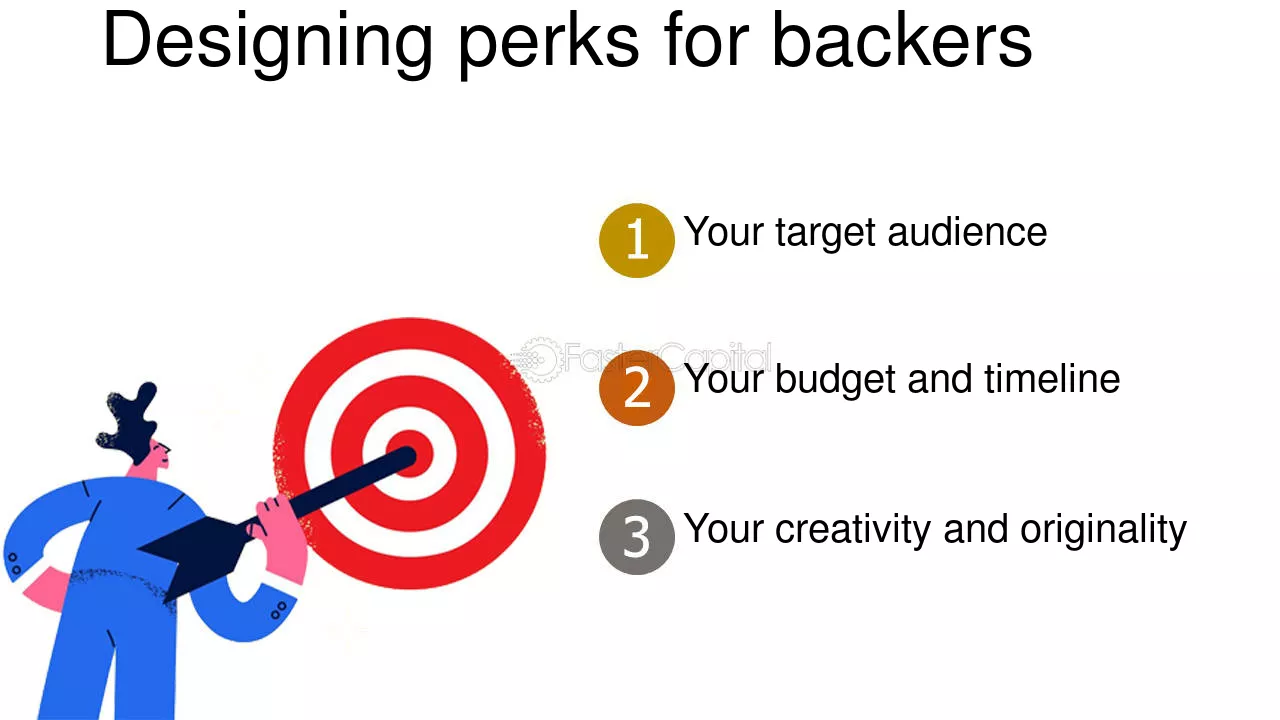 Designing perks for backers

1 Your target audience

FasterCapital

2 Your budget and timeline

3 Your creativity and originality